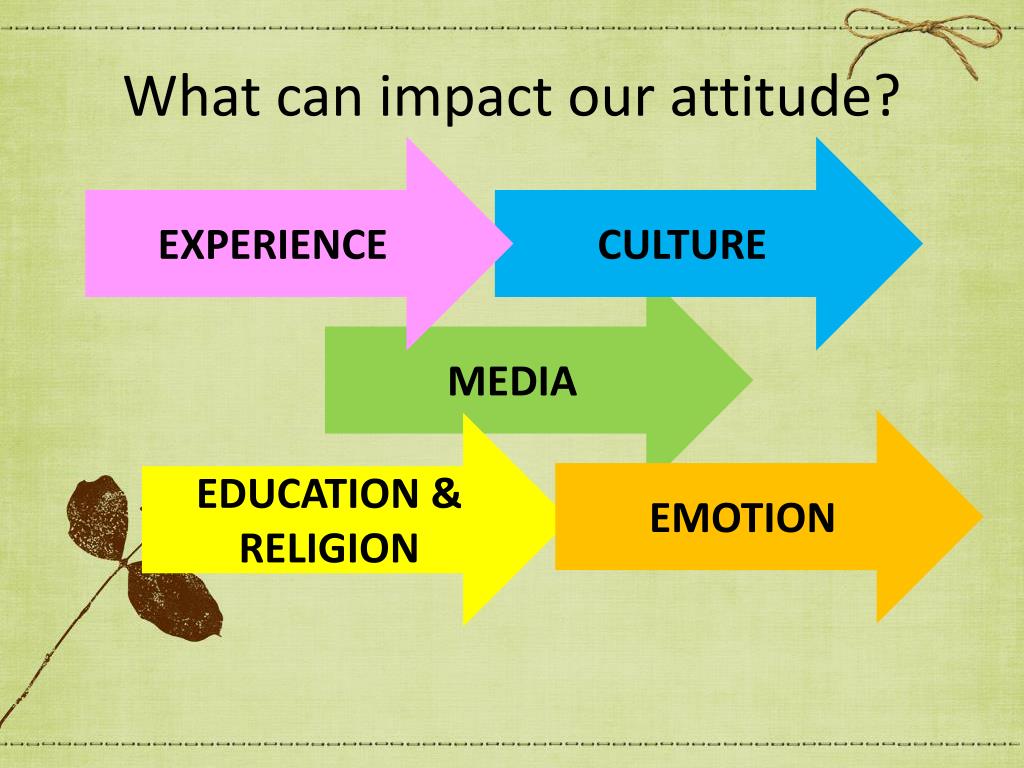 What can impact our attitude?

EXPERIENCE

CULTURE

MEDIA

EDUCATION & RELIGION

EMOTION